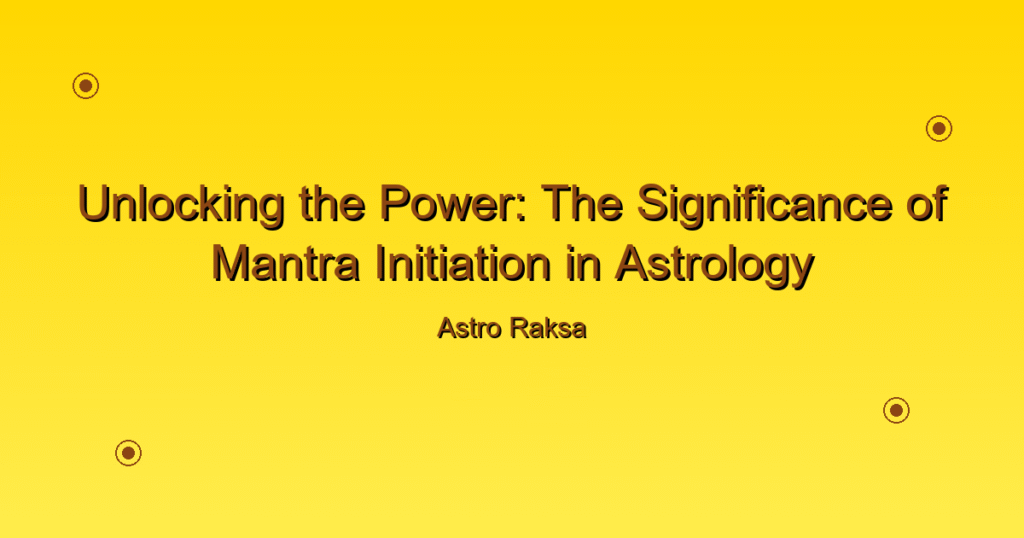 Unlocking the Power: The Significance of Mantra Initiation in Astrology

Astro Raksa